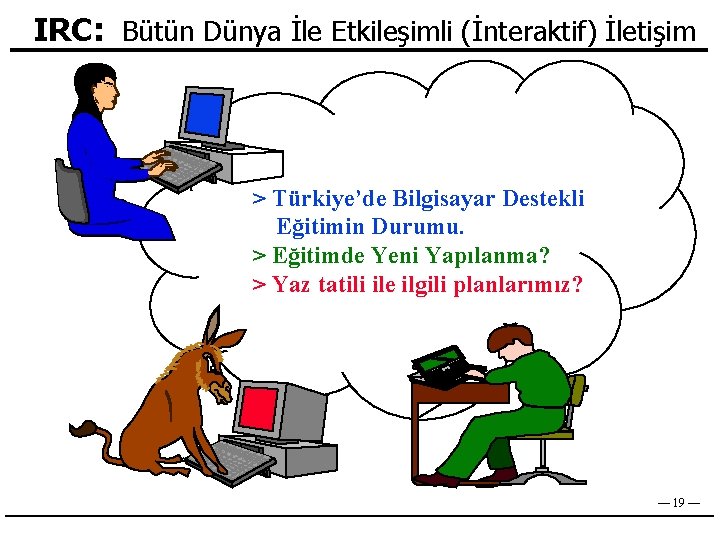 IRC: Bütün Dünya İle Etkileşimli (İnteraktif) İletişim

> Türkiye'de Bilgisayar Destekli Eğitimin Durumu.
> Eğitimde Yeni Yapılanma?
> Yaz tatili ile ilgili planlarımız?

— 19 —